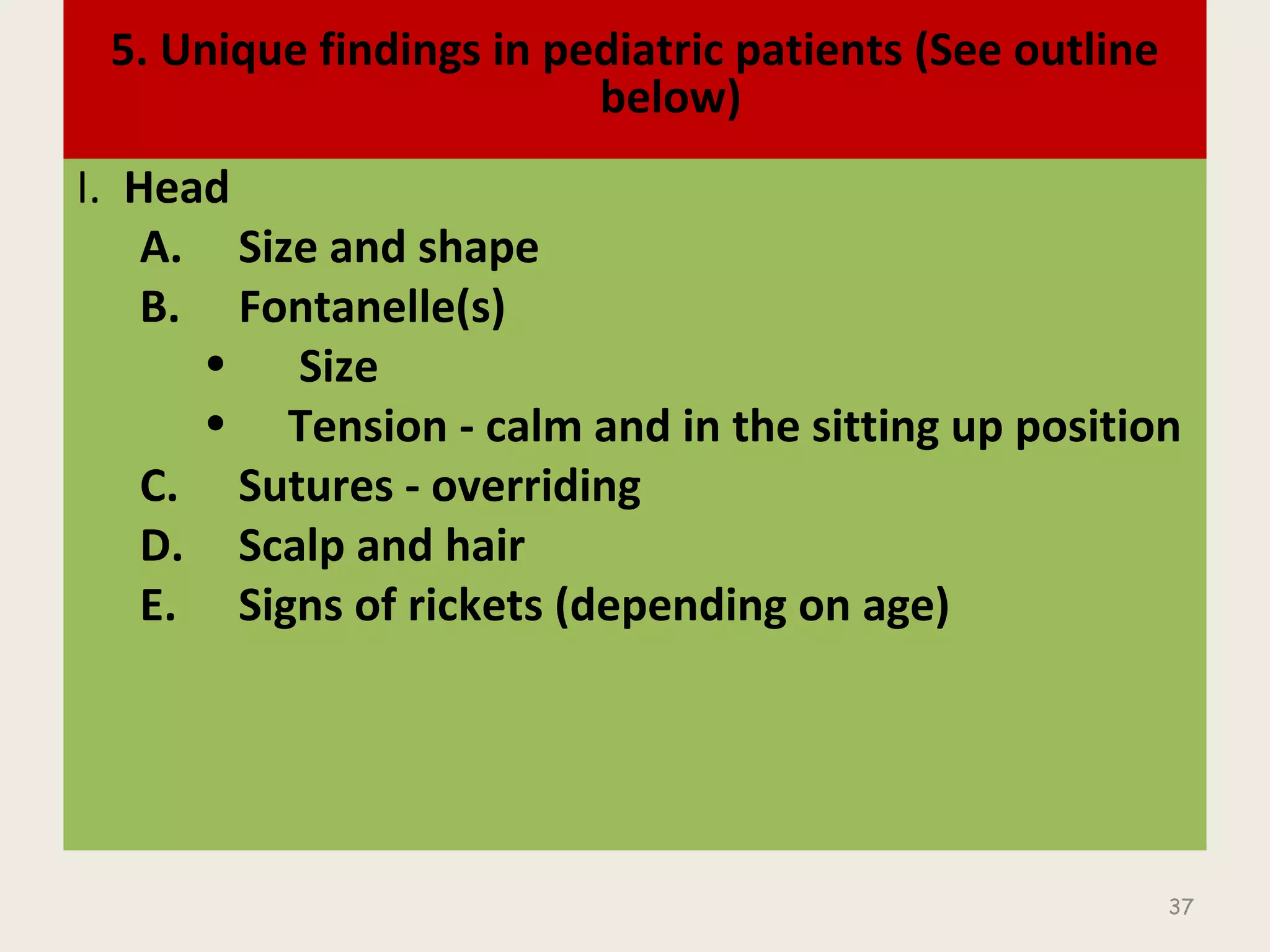 5. Unique findings in pediatric patients (See outline below)

I. Head
A. Size and shape
B. Fontanelle(s)
• Size
• Tension - calm and in the sitting up position
C. Sutures - overriding
D. Scalp and hair
E. Signs of rickets (depending on age)

37